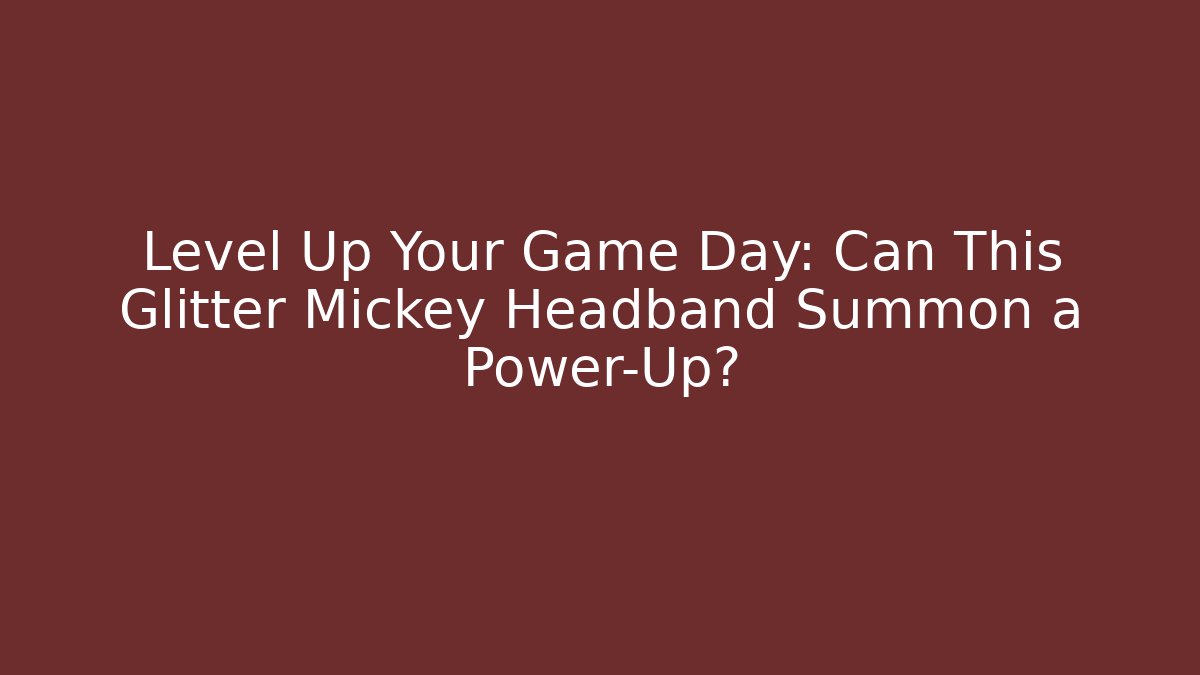 Level Up Your Game Day: Can This Glitter Mickey Headband Summon a Power-Up?